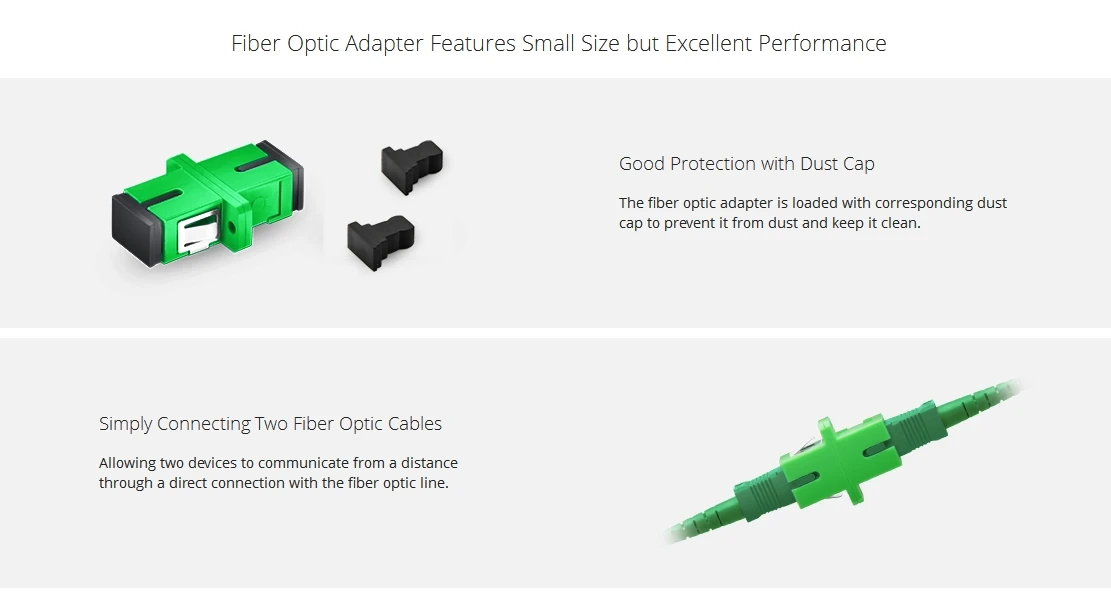 Fiber Optic Adapter Features Small Size but Excellent Performance

Good Protection with Dust Cap

The fiber optic adapter is loaded with corresponding dust cap to prevent it from dust and keep it clean.

Simply Connecting Two Fiber Optic Cables

Allowing two devices to communicate from a distance through a direct connection with the fiber optic line.